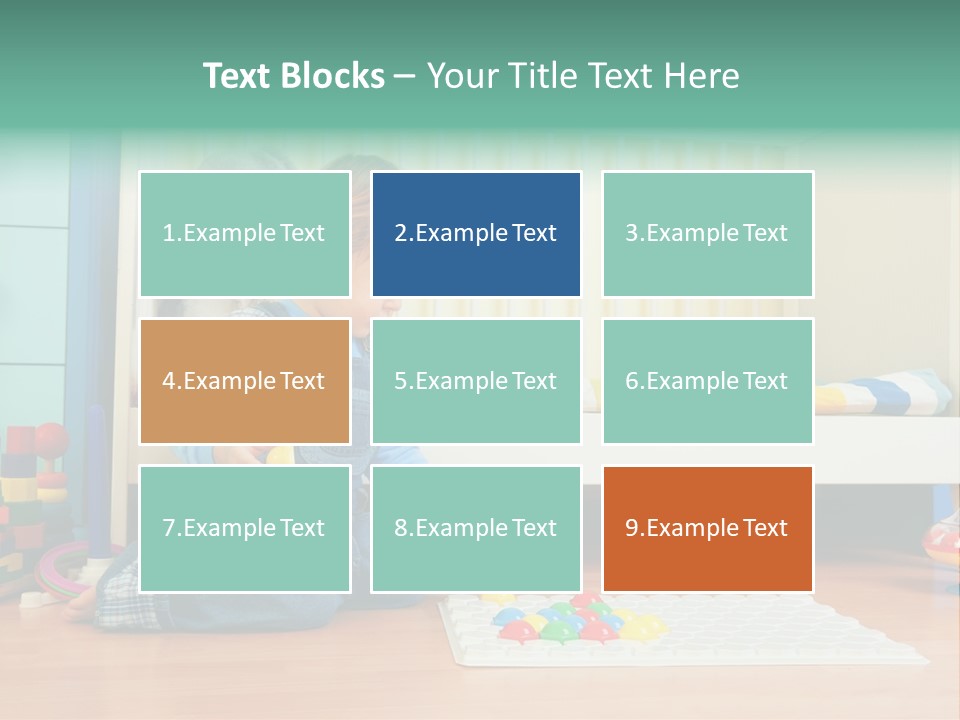 Text Blocks – Your Title Text Here

1.Example Text

2.Example Text

3.Example Text

4.Example Text

5.Example Text

6.Example Text

7.Example Text

8.Example Text

9.Example Text